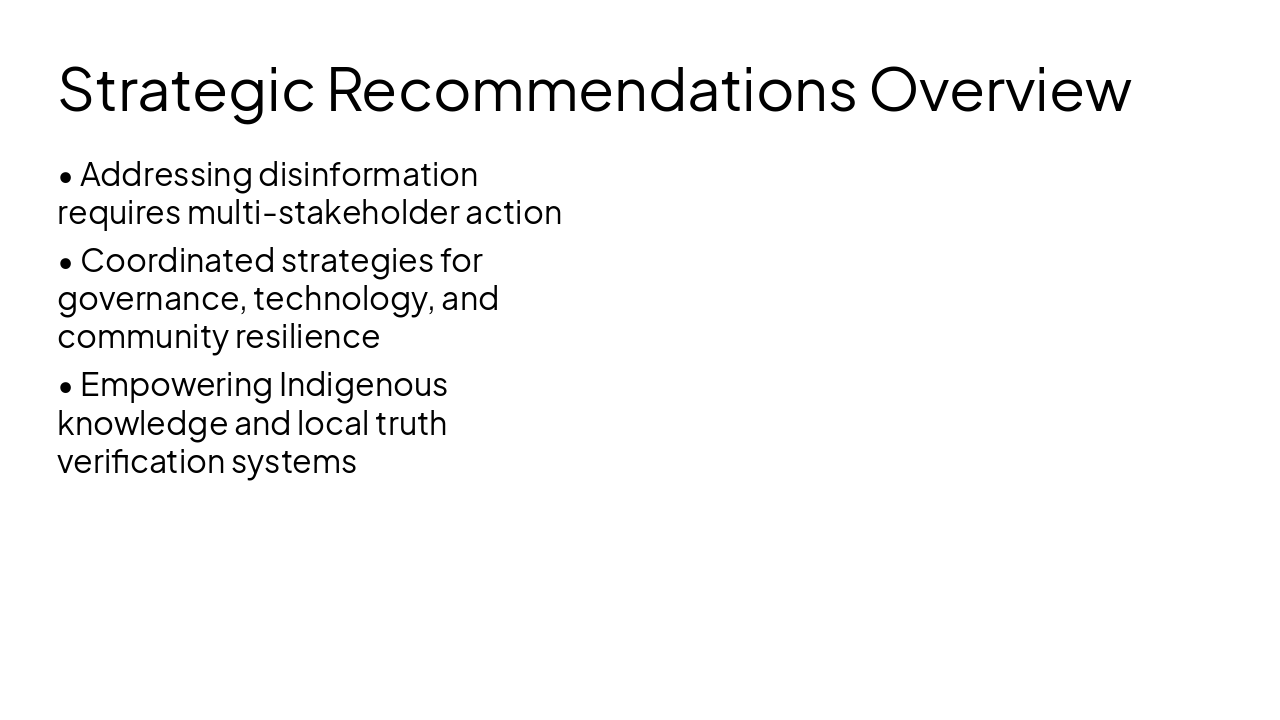 Strategic Recommendations Overview

• Addressing disinformation requires multi-stakeholder action

• Coordinated strategies for governance, technology, and community resilience

• Empowering Indigenous knowledge and local truth verification systems